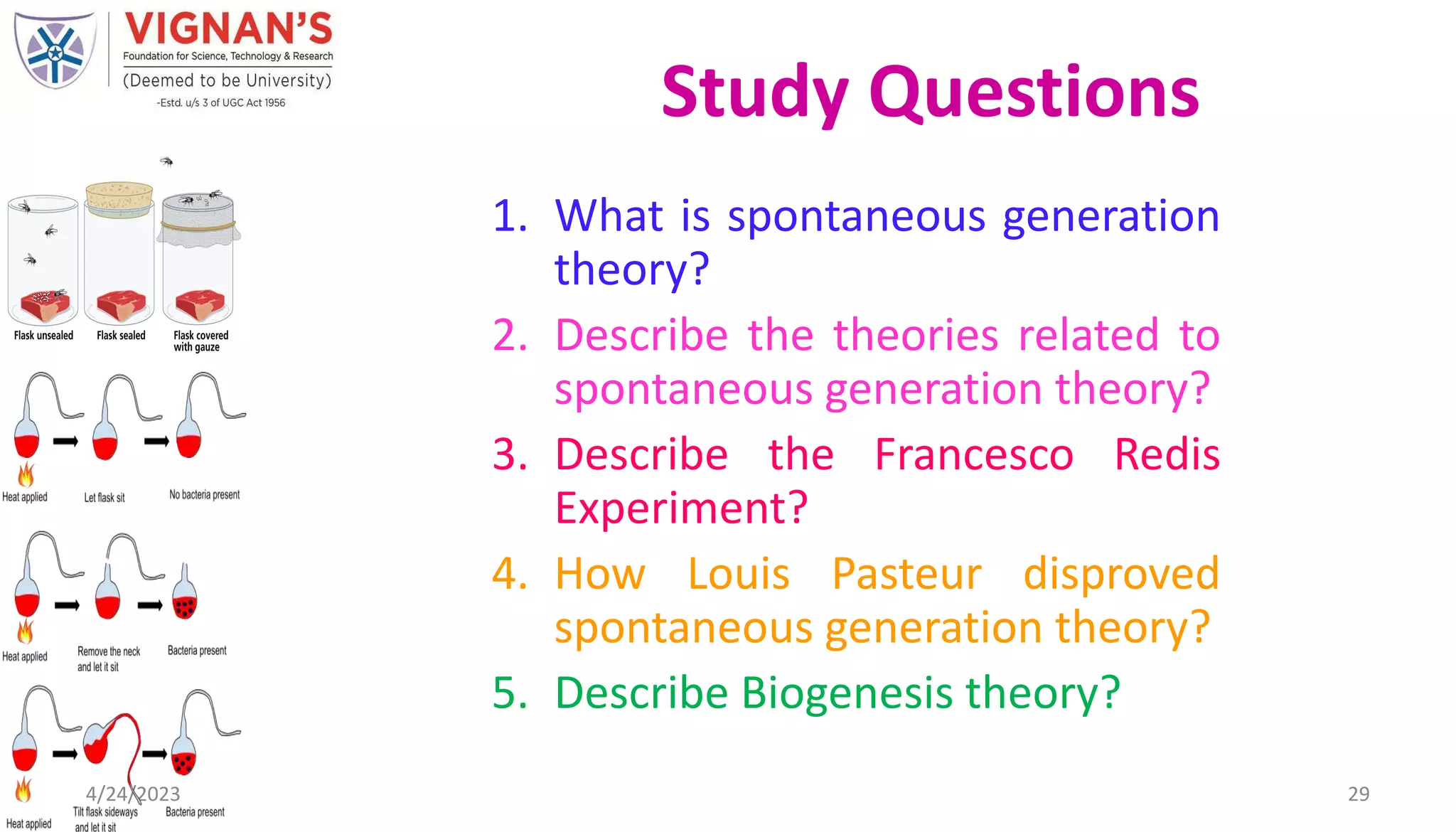 VIGNAN'S
Foundation for Science, Technology & Research
(Deemed to be University)
-Estd. u/s 3 of UGC Act 1956

Study Questions

Flask unsealed
Flask sealed
Flask covered with gauze

Heat applied
Let flask sit
No bacteria present

Heat applied
Remove the neck and let it sit
Bacteria present

Heat applied
Tilt flask sideways and let it sit
Bacteria present

1. What is spontaneous generation theory?
2. Describe the theories related to spontaneous generation theory?
3. Describe the Francesco Redis Experiment?
4. How Louis Pasteur disproved spontaneous generation theory?
5. Describe Biogenesis theory?

4/24/2023

29